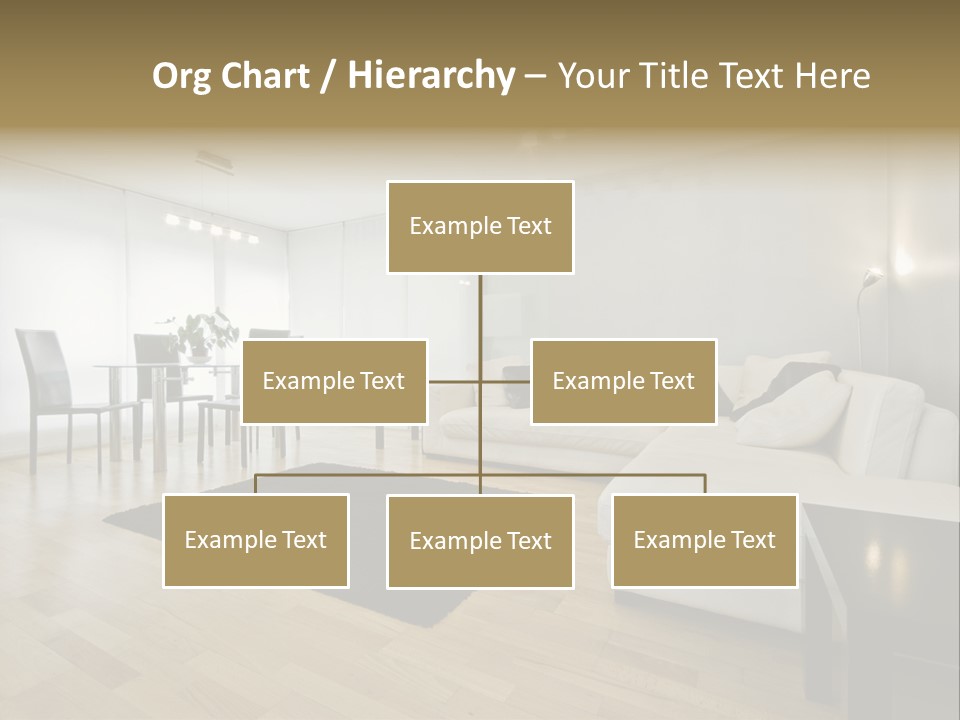 Org Chart / Hierarchy – Your Title Text Here

Example Text

Example Text

Example Text

Example Text

Example Text

Example Text